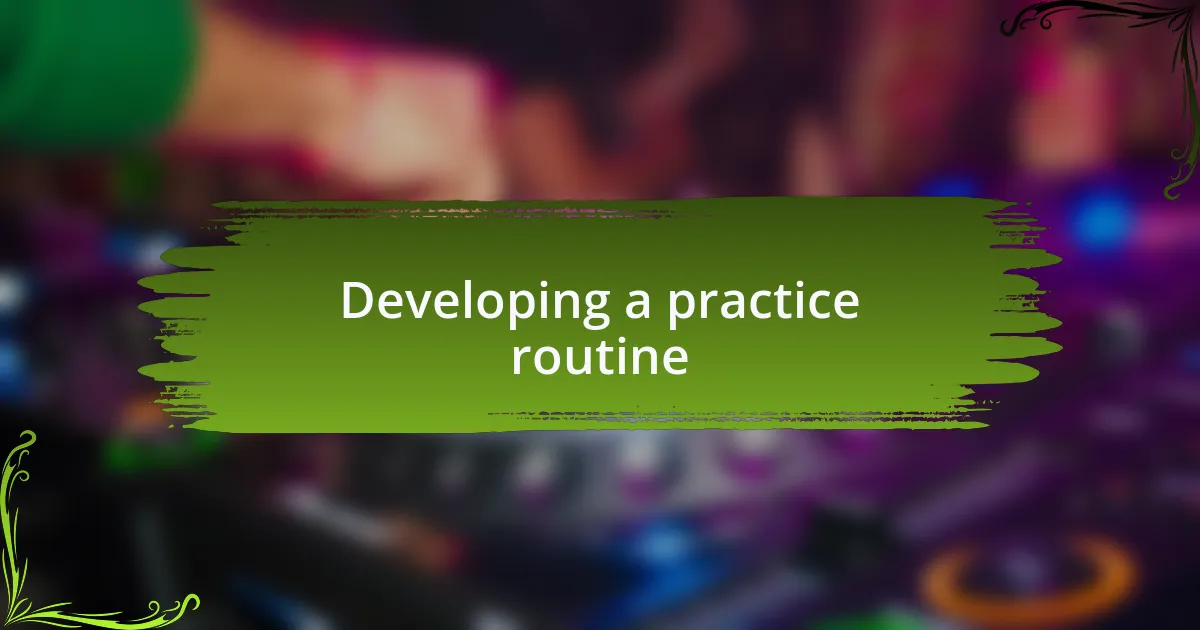 Developing a practice routine